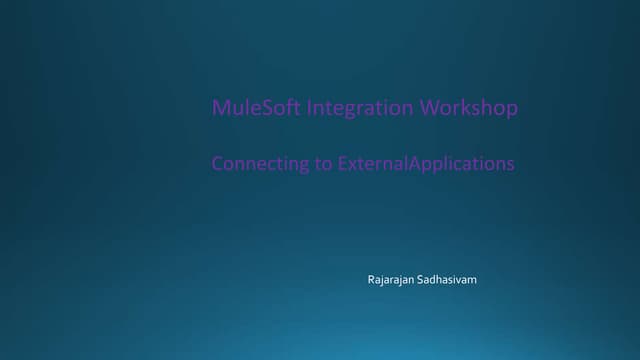 MuleSoft Integration Workshop

Connecting to ExternalApplications

Rajarajan Sadhasivam